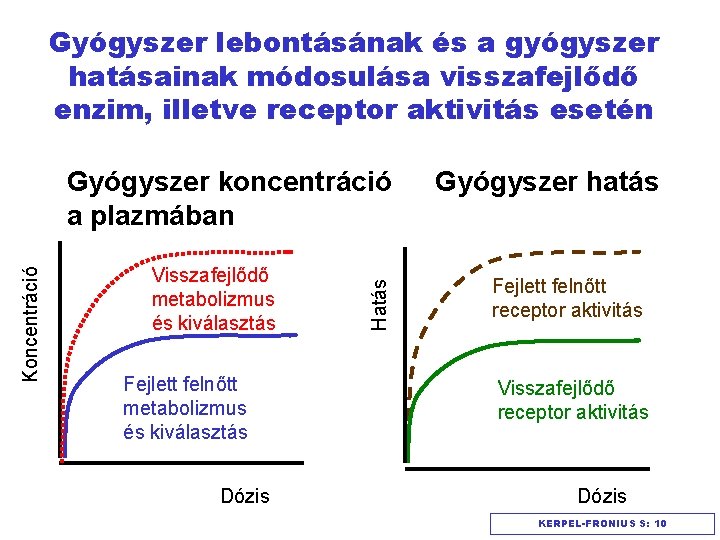 Gyógyszer lebontásának és a gyógyszer hatásainak módosulása visszafejlődő enzim, illetve receptor aktivitás esetén

Gyógyszer koncentráció a plazmában

Koncentráció

Visszafejlődő metabolizmus és kiválasztás

Fejlett felnőtt metabolizmus és kiválasztás

Dózis

Gyógyszer hatás

Hatás

Fejlett felnőtt receptor aktivitás

Visszafejlődő receptor aktivitás

Dózis

KERPEL-FRONIUS S: 10